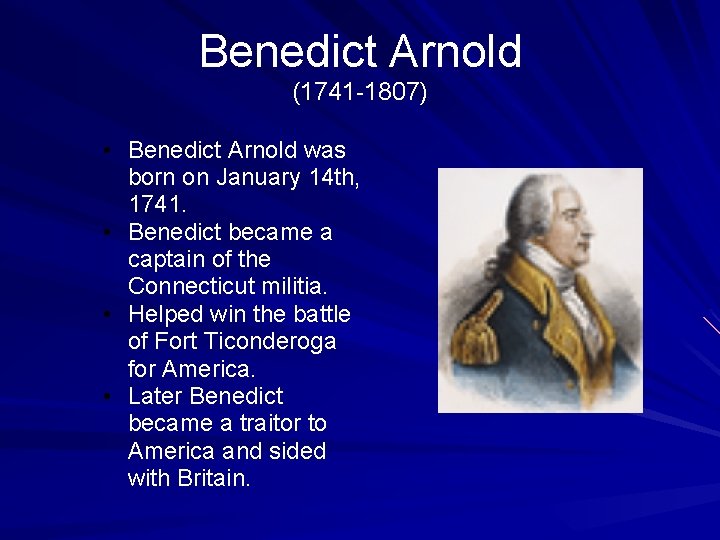 Benedict Arnold
(1741-1807)

• Benedict Arnold was born on January 14th, 1741.
• Benedict became a captain of the Connecticut militia.
• Helped win the battle of Fort Ticonderoga for America.
• Later Benedict became a traitor to America and sided with Britain.